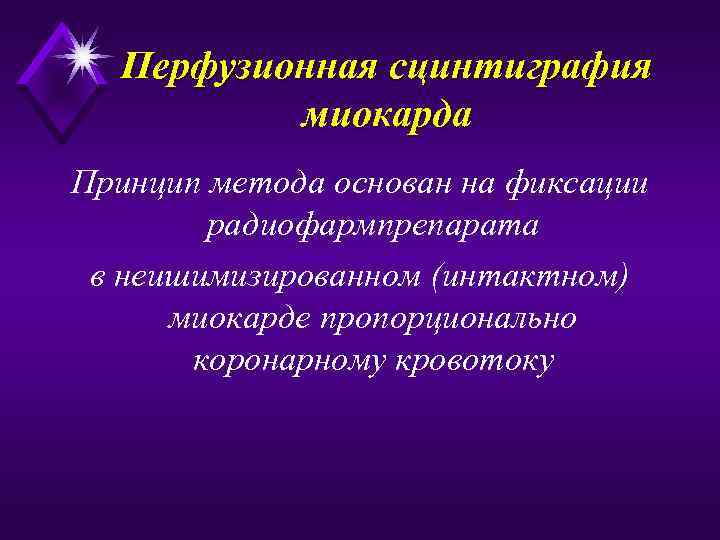 Перфузионная сцинтиграфия миокарда

Принцип метода основан на фиксации радиофармпрепарата в неишимизированном (интактном) миокарде пропорционально коронарному кровотоку